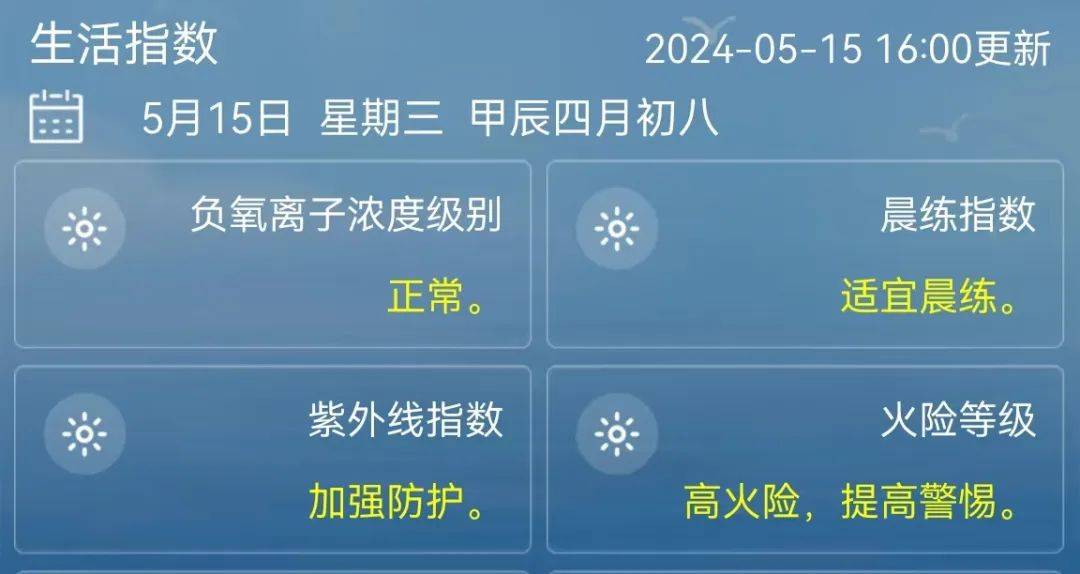 生活指数

2024-05-15 16:00更新

5月15日 星期三 甲辰四月初八

负氧离子浓度级别

正常。

晨练指数

适宜晨练。

紫外线指数

加强防护。

火险等级

高火险，提高警惕。